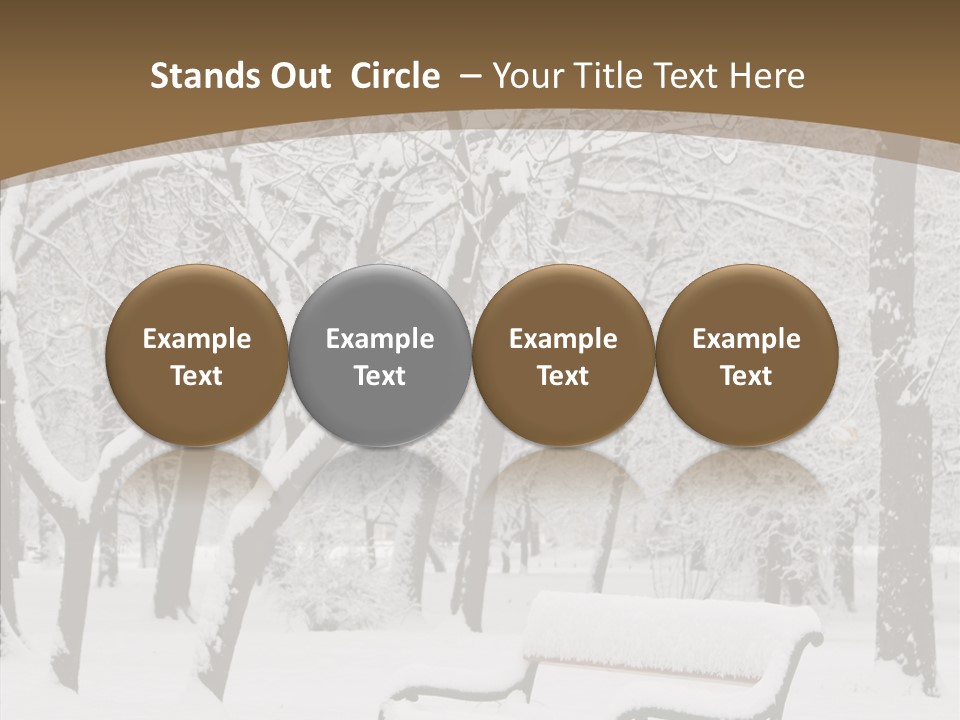 Stands Out  Circle  – Your Title Text Here

Example Text

Example Text

Example Text

Example Text